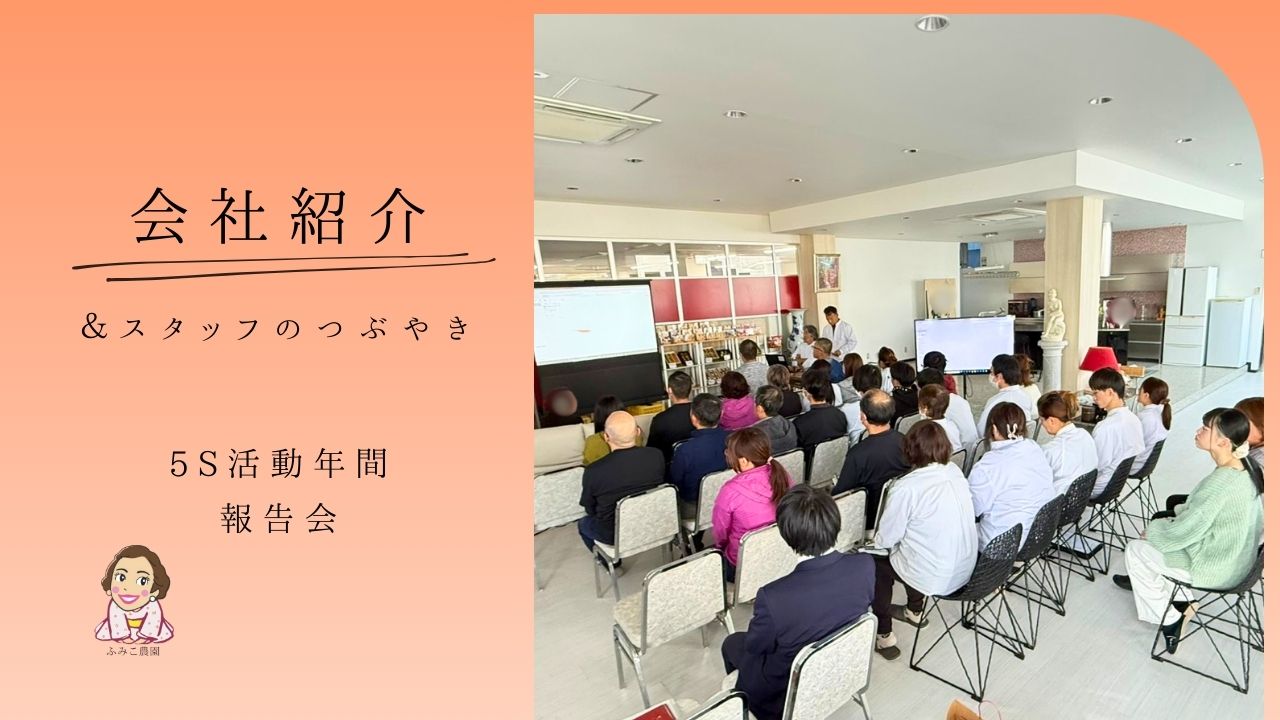 会社紹介

＆スタッフのつぶやき

5S活動年間
報告会

ふみこ農園